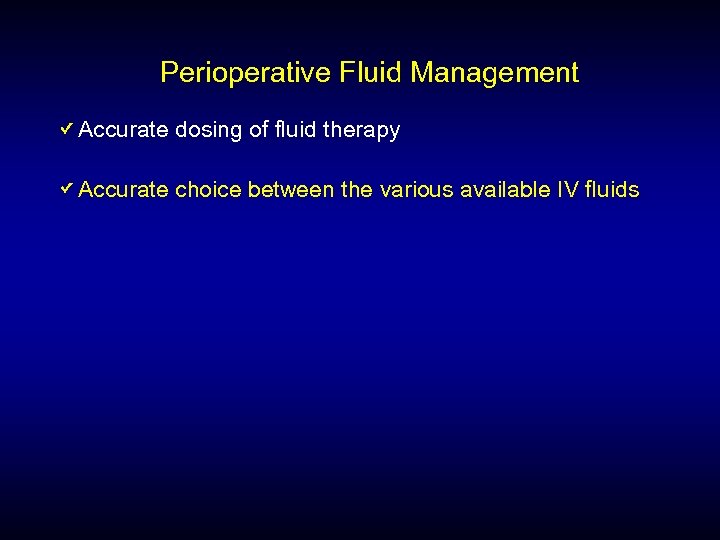 Perioperative Fluid Management

✓ Accurate dosing of fluid therapy

✓ Accurate choice between the various available IV fluids